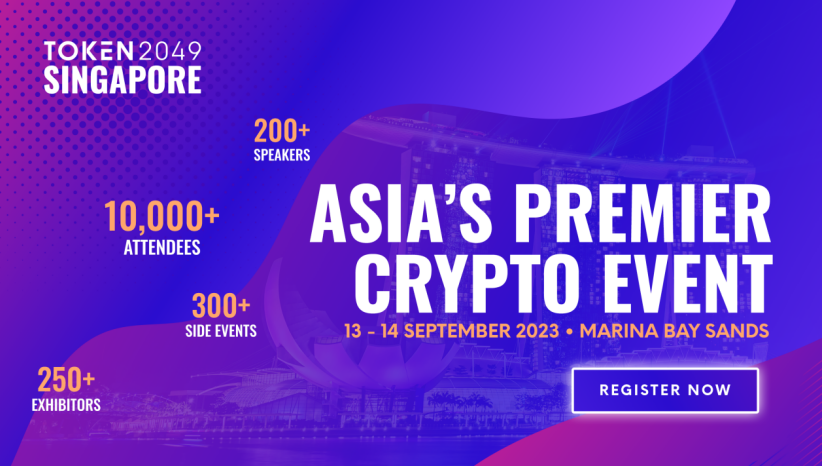 TOKEN2049
SINGAPORE

200+
SPEAKERS

10,000+
ATTENDEES

300+
SIDE EVENTS

250+
EXHIBITORS

ASIA'S PREMIER CRYPTO EVENT

13 - 14 SEPTEMBER 2023 • MARINA BAY SANDS

REGISTER NOW